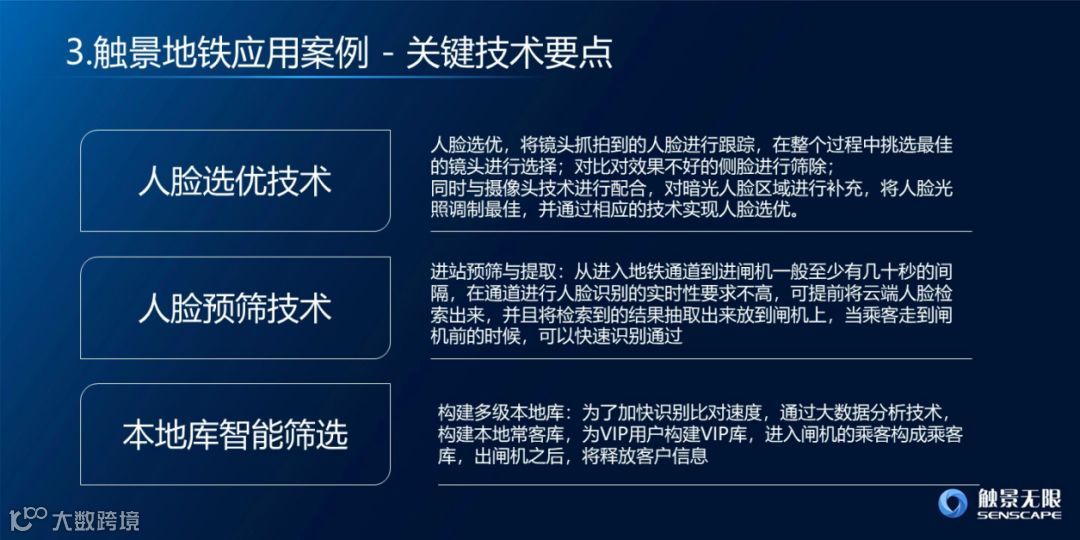 3.触景地铁应用案例 - 关键技术要点

人脸选优技术

人脸选优，将镜头抓拍到的人脸进行跟踪，在整个过程中挑选最佳的镜头进行选择；对比对效果不好的侧脸进行筛除；
同时与摄像头技术进行配合，对暗光人脸区域进行补充，将人脸光照调制最佳，并通过相应的技术实现人脸选优。

人脸预筛技术

进站预筛与提取：从进入地铁通道到进闸机一般至少有几十秒的间隔，在通道进行人脸识别的实时性要求不高，可提前将云端人脸检索出来，并且将检索到的结果抽取出来放到闸机上，当乘客走到闸机前的时候，可以快速识别通过

本地库智能筛选

构建多级本地库：为了加快识别比对速度，通过大数据分析技术，构建本地常客库，为VIP用户构建VIP库，进入闸机的乘客构成乘客库，出闸机之后，将释放客户信息

大数跨境

触景无限
SENSCAPE